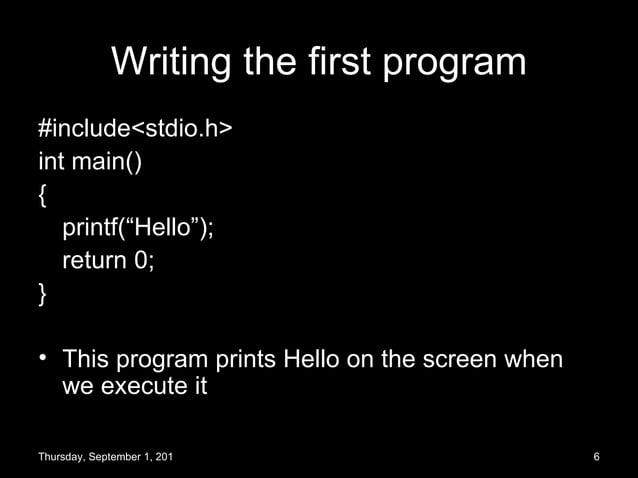 Writing the first program

#include<stdio.h>
int main()
{
printf(“Hello”);
return 0;
}

• This program prints Hello on the screen when we execute it

Thursday, September 1, 201

6